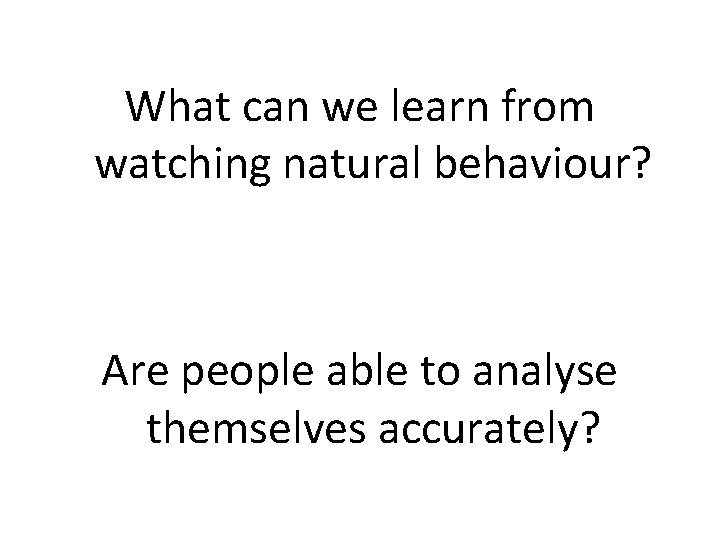 What can we learn from watching natural behaviour?

Are people able to analyse themselves accurately?